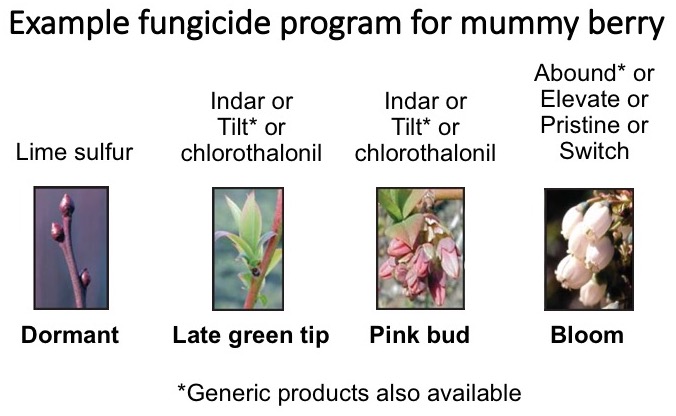 Example fungicide program for mummy berry

Lime sulfur

Dormant

Indar or Tilt* or chlorothalonil

Late green tip

Indar or Tilt* or chlorothalonil

Pink bud

Abound* or Elevate or Pristine or Switch

Bloom

*Generic products also available